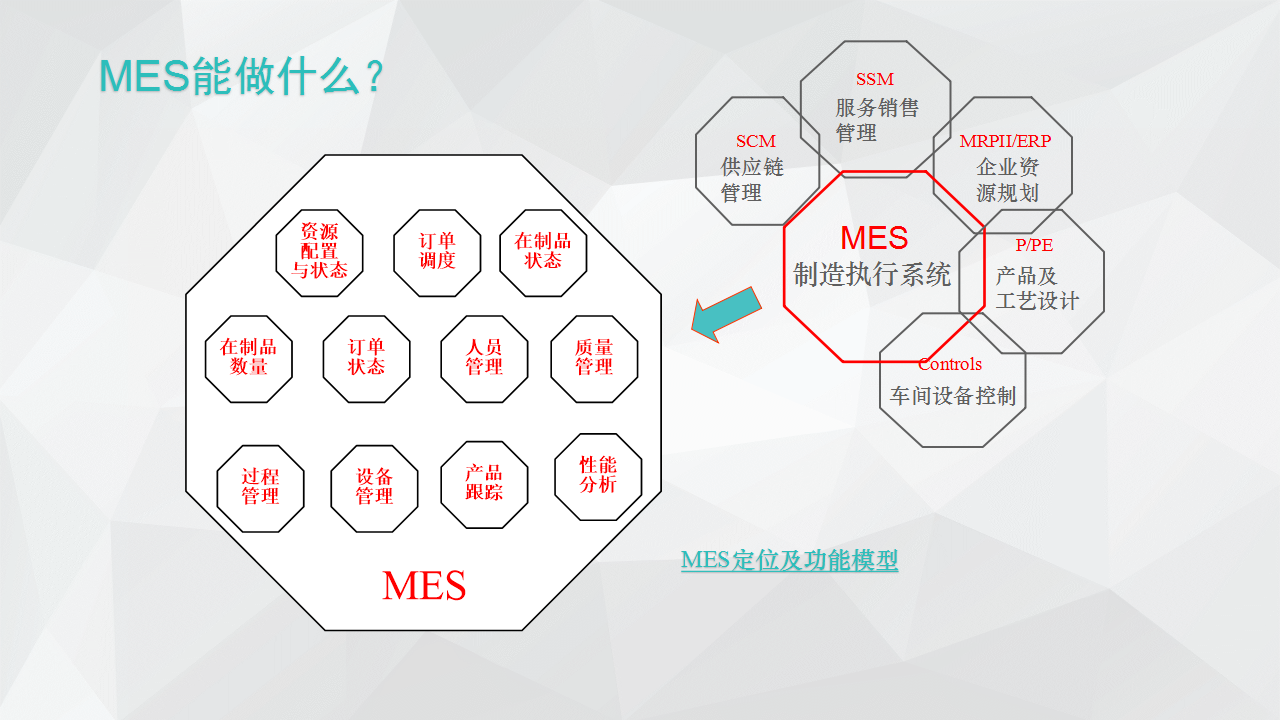 MES能做什么？

资源配置与状态

订单调度

在制品状态

在制品数量

订单状态

人员管理

质量管理

过程管理

设备管理

产品跟踪

性能分析

MES

SSM
服务销售管理

SCM
供应链管理

MRPII/ERP
企业资源规划

MES
制造执行系统

P/PE
产品及工艺设计

Controls
车间设备控制

MES定位及功能模型